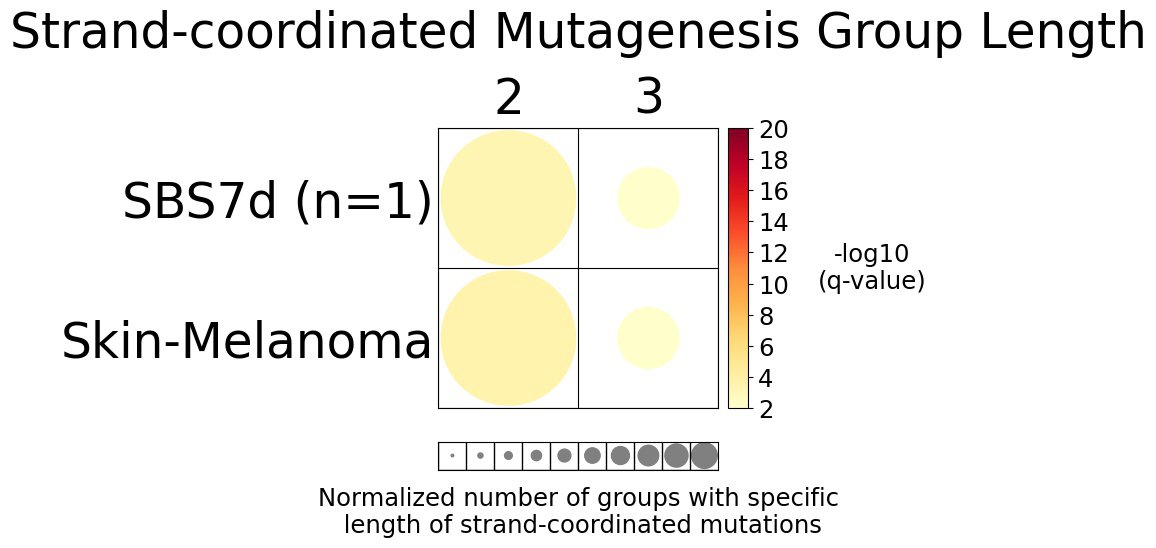 Strand-coordinated Mutagenesis Group Length

2 3

SBS7d (n=1)

Skin-Melanoma

20
18
16
14
12
10
8
6
4
2

-log10
(q-value)

Normalized number of groups with specific length of strand-coordinated mutations